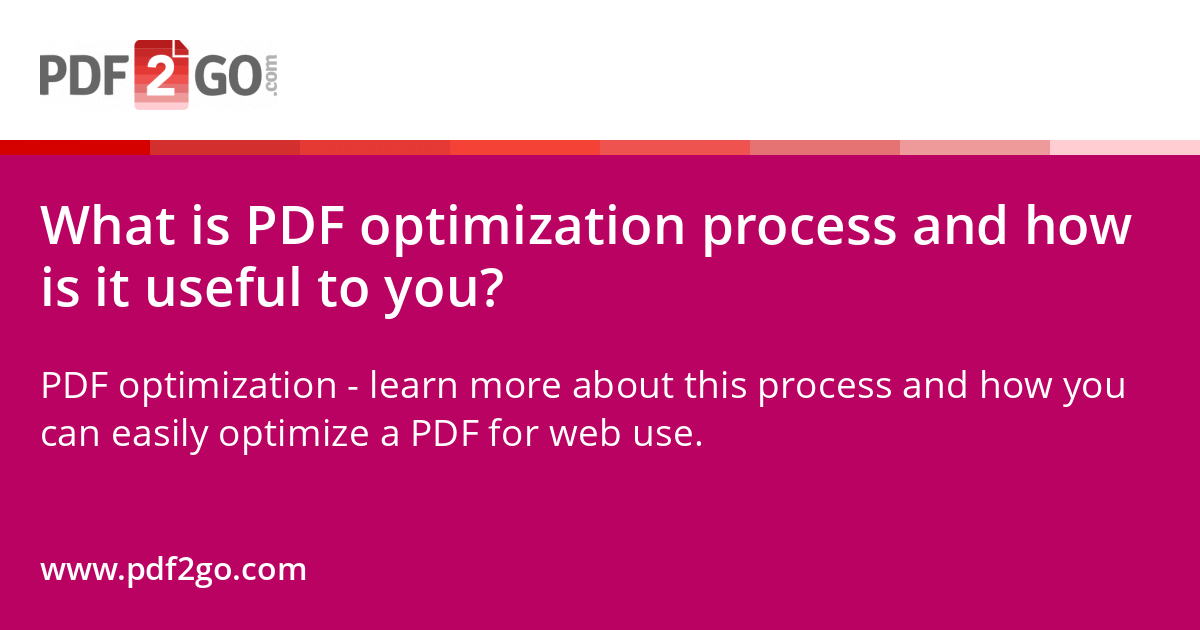 PDF2GO.com

What is PDF optimization process and how is it useful to you?

PDF optimization - learn more about this process and how you can easily optimize a PDF for web use.

www.pdf2go.com